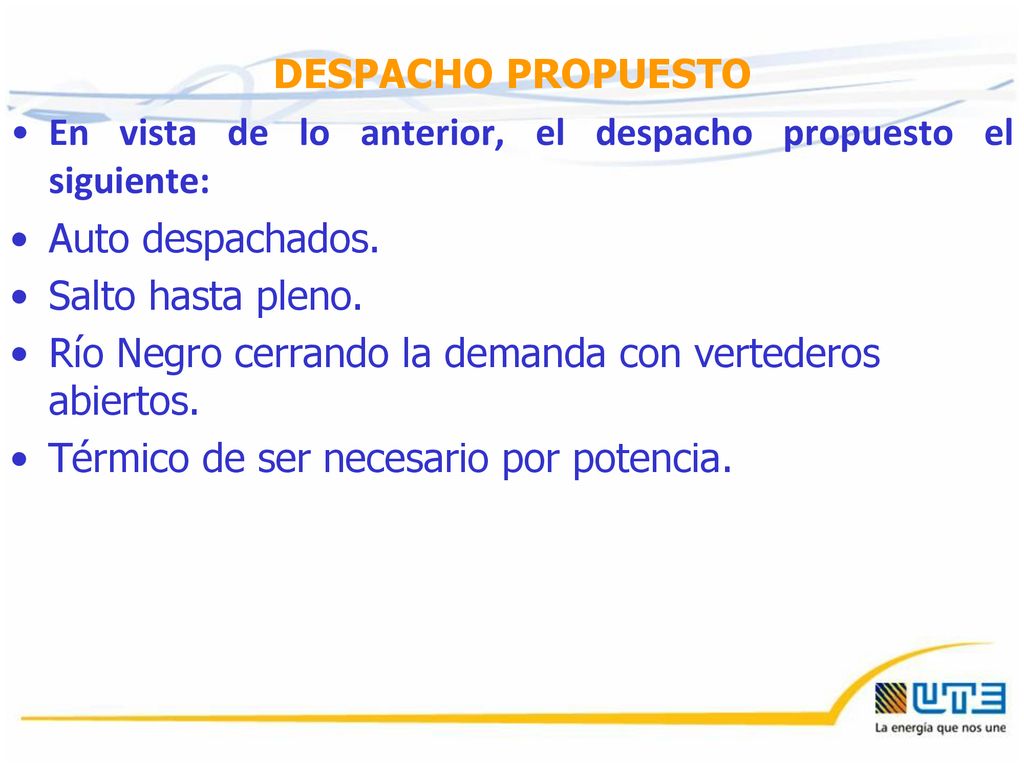 DESPACHO PROPUESTO

• En vista de lo anterior, el despacho propuesto el siguiente:

• Auto despachados.
• Salto hasta pleno.
• Río Negro cerrando la demanda con vertederos abiertos.
• Térmico de ser necesario por potencia.

UTE
La energía que nos une